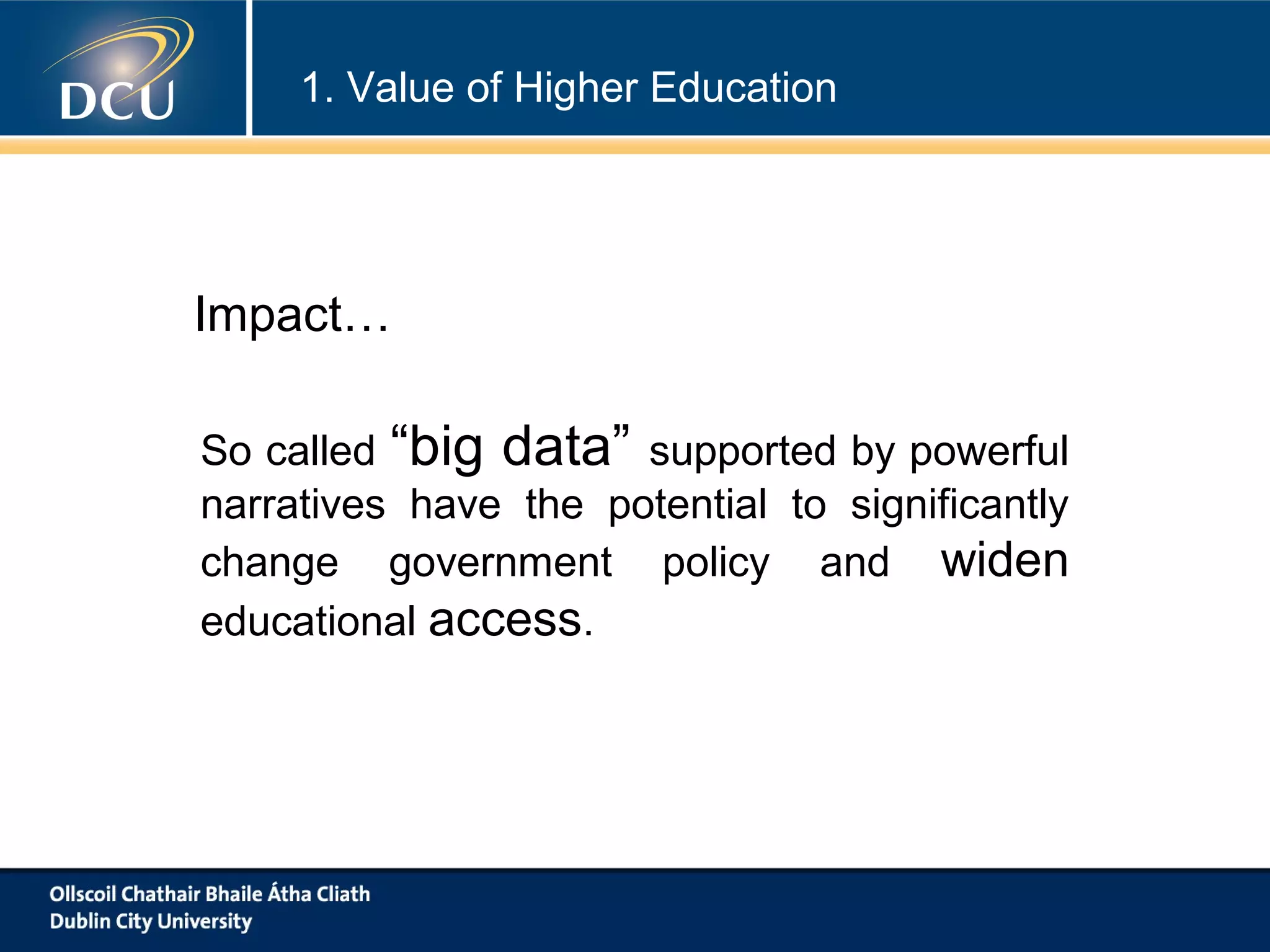 DCU

1. Value of Higher Education

Impact…

So called “big data” supported by powerful narratives have the potential to significantly change government policy and widen educational access.

Ollscoil Chathair Bhaile Átha Cliath
Dublin City University